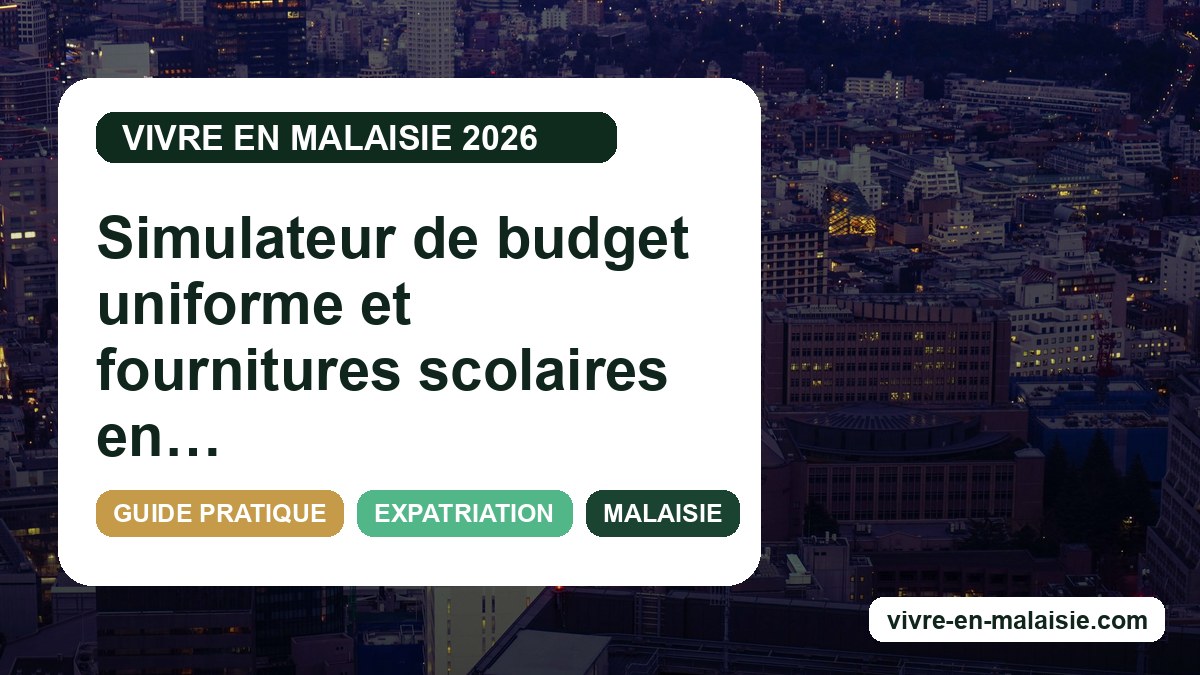 VIVRE EN MALAISIE 2026

Simulateur de budget uniforme et fournitures scolaires en…

GUIDE PRATIQUE
EXPATRIATION
MALAISIE

vivre-en-malaisie.com